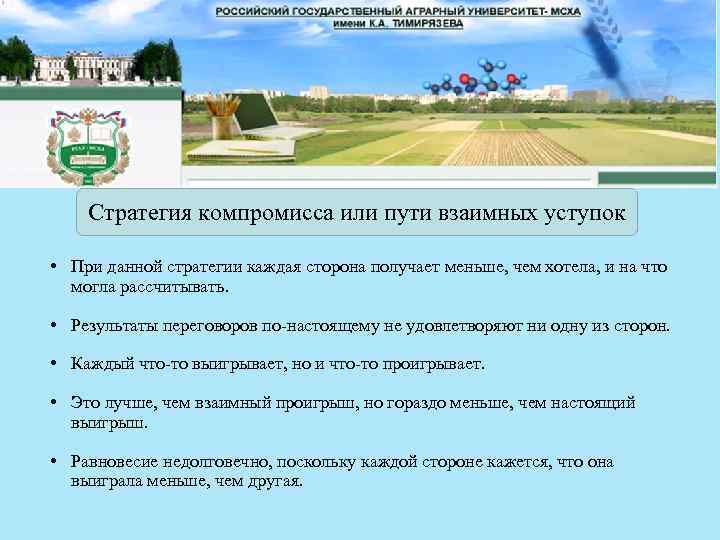 РОССИЙСКИЙ ГОСУДАРСТВЕННЫЙ АГРАРНЫЙ УНИВЕРСИТЕТ- МСХА
имени К.А. ТИМИРЯЗЕВА

Стратегия компромисса или пути взаимных уступок

• При данной стратегии каждая сторона получает меньше, чем хотела, и на что могла рассчитывать.

• Результаты переговоров по-настоящему не удовлетворяют ни одну из сторон.

• Каждый что-то выигрывает, но и что-то проигрывает.

• Это лучше, чем взаимный проигрыш, но гораздо меньше, чем настоящий выигрыш.

• Равновесие недолговечно, поскольку каждой стороне кажется, что она выиграла меньше, чем другая.